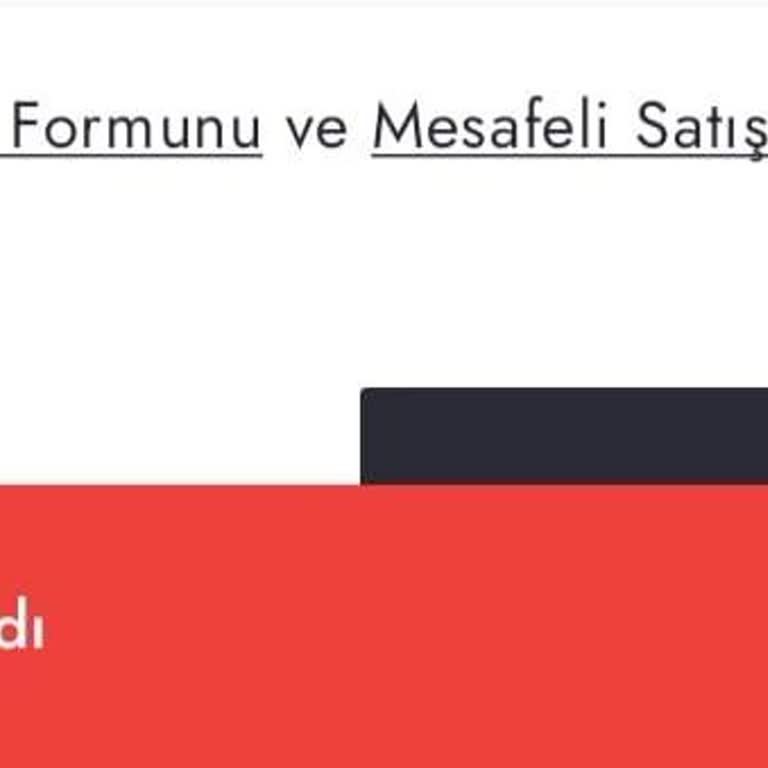 Formunu ve Mesafeli Satış

dı